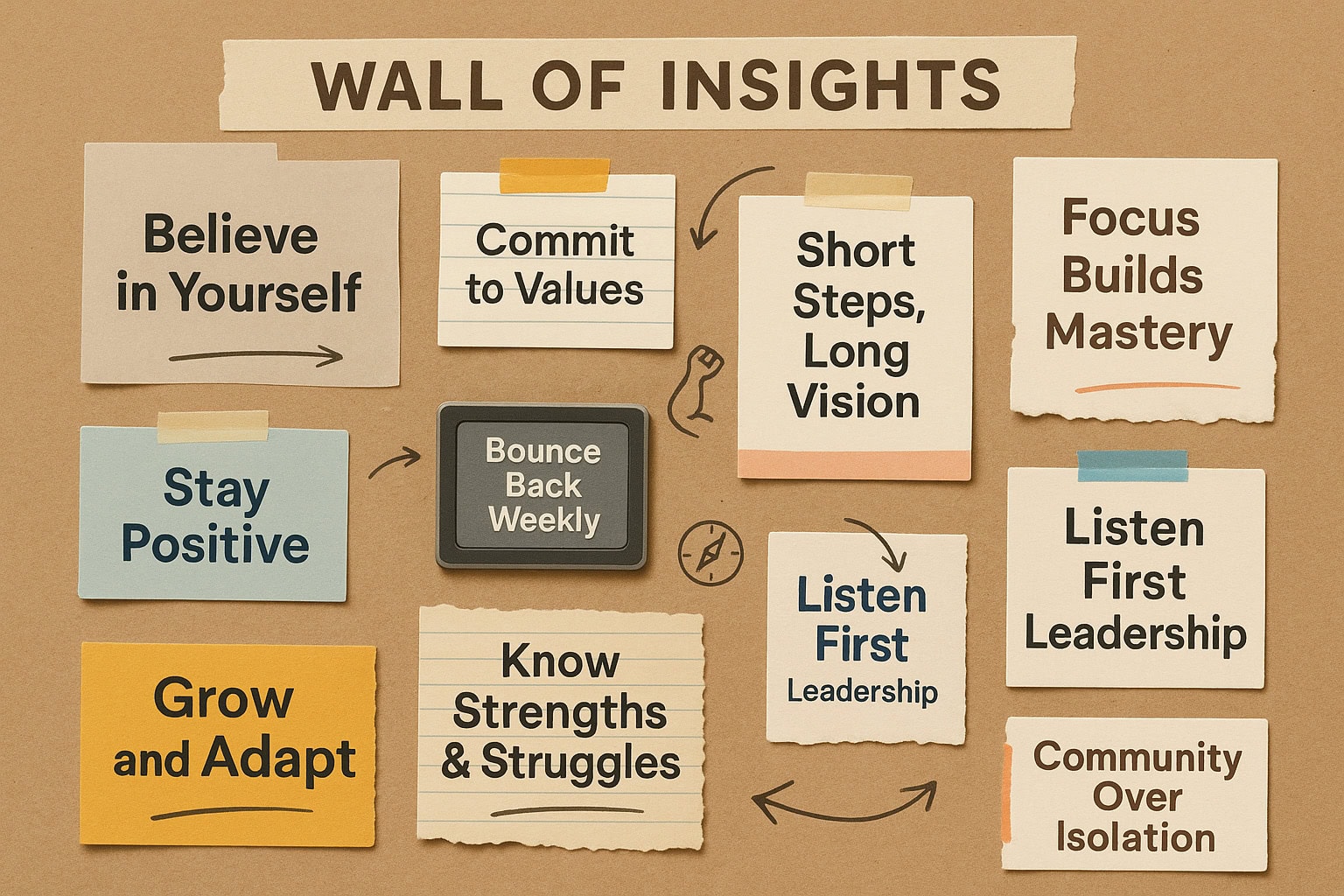 WALL OF INSIGHTS

Believe in Yourself

Commit to Values

Short Steps, Long Vision

Focus Builds Mastery

Stay Positive

Bounce Back Weekly

Listen First Leadership

Listen First Leadership

Grow and Adapt

Know Strengths & Struggles

Community Over Isolation